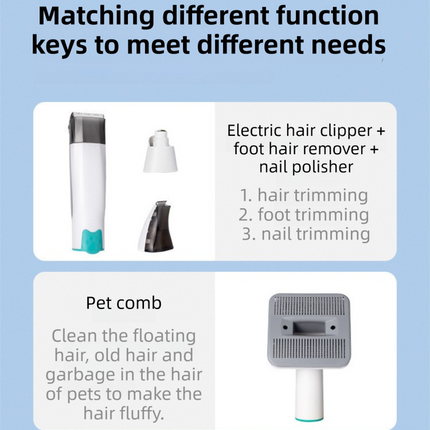 Matching different function keys to meet different needs

Electric hair clipper + foot hair remover + nail polisher

1. hair trimming
2. foot trimming
3. nail trimming

Pet comb

Clean the floating hair, old hair and garbage in the hair of pets to make the hair fluffy.